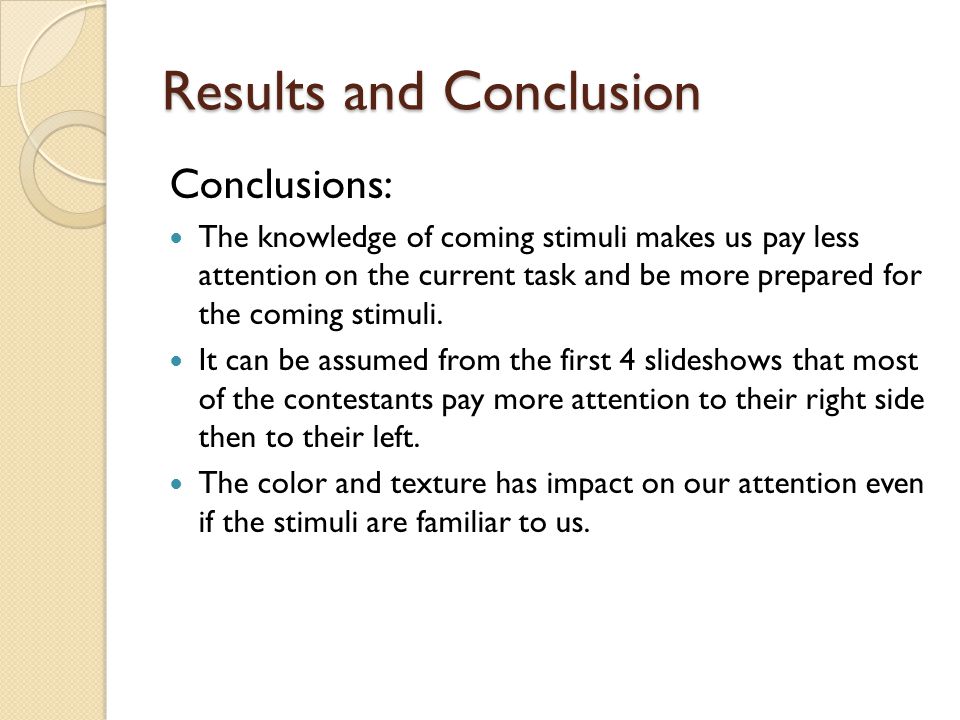 Results and Conclusion

Conclusions:

- The knowledge of coming stimuli makes us pay less attention on the current task and be more prepared for the coming stimuli.
- It can be assumed from the first 4 slideshows that most of the contestants pay more attention to their right side then to their left.
- The color and texture has impact on our attention even if the stimuli are familiar to us.